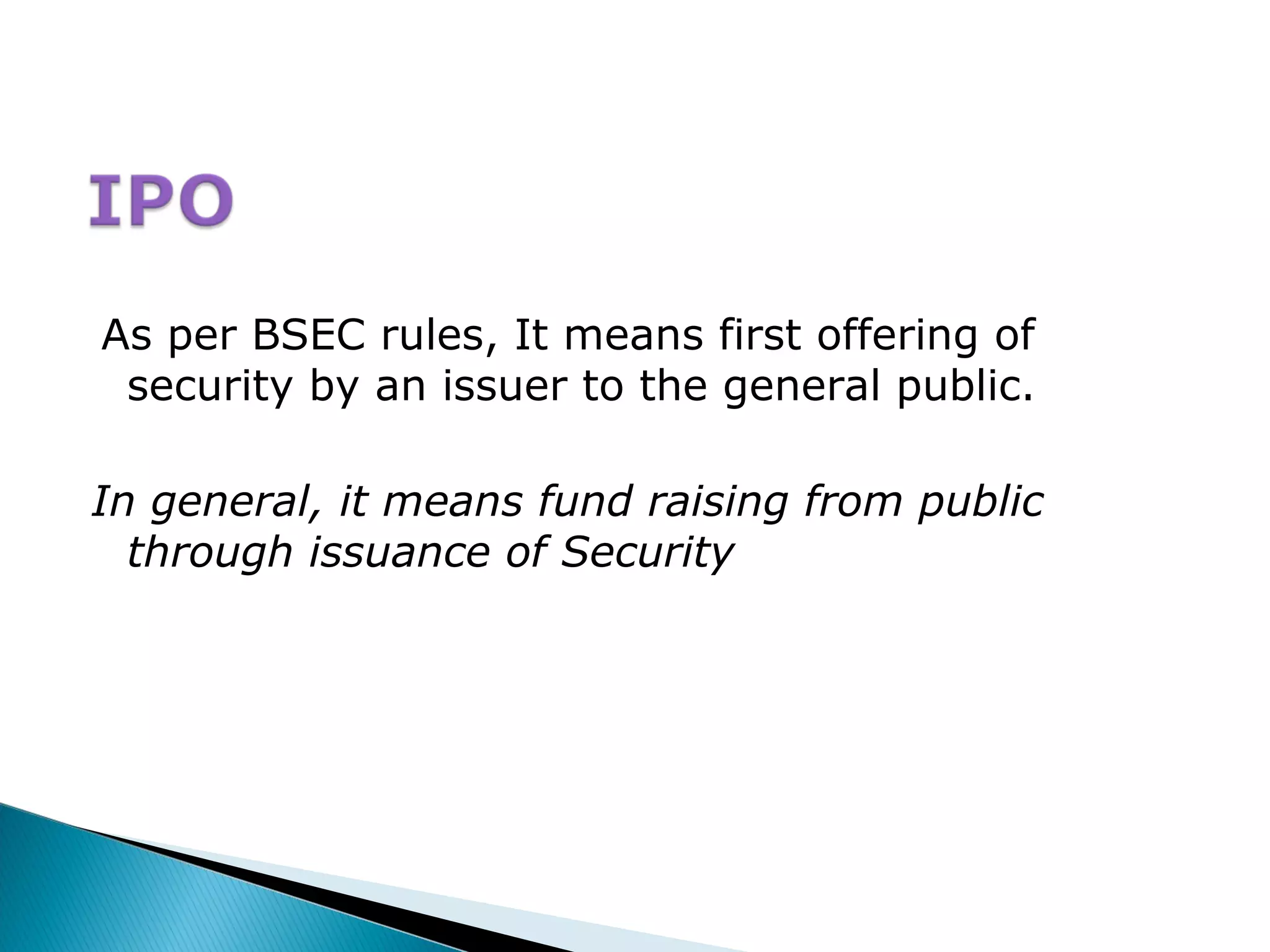 IPO

As per BSEC rules, It means first offering of security by an issuer to the general public.

In general, it means fund raising from public through issuance of Security